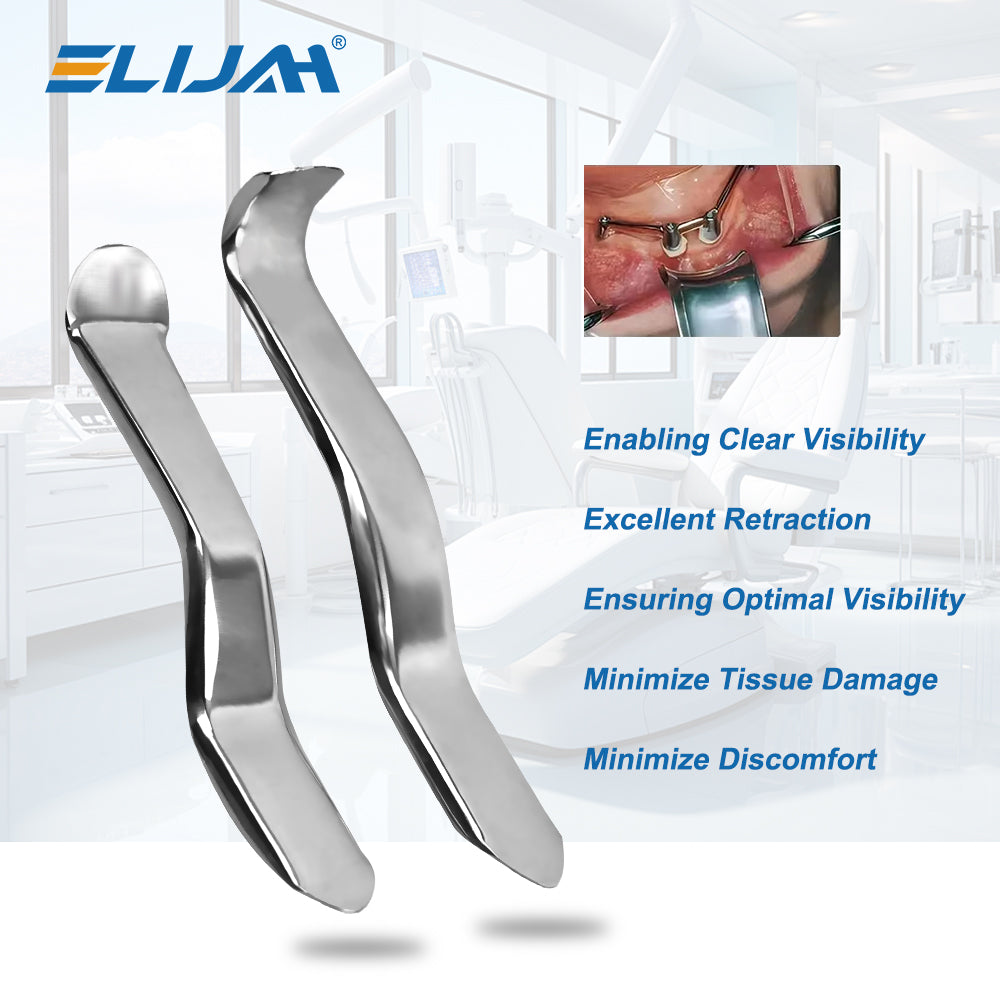 ELIJAH®

Enabling Clear Visibility

Excellent Retraction

Ensuring Optimal Visibility

Minimize Tissue Damage

Minimize Discomfort